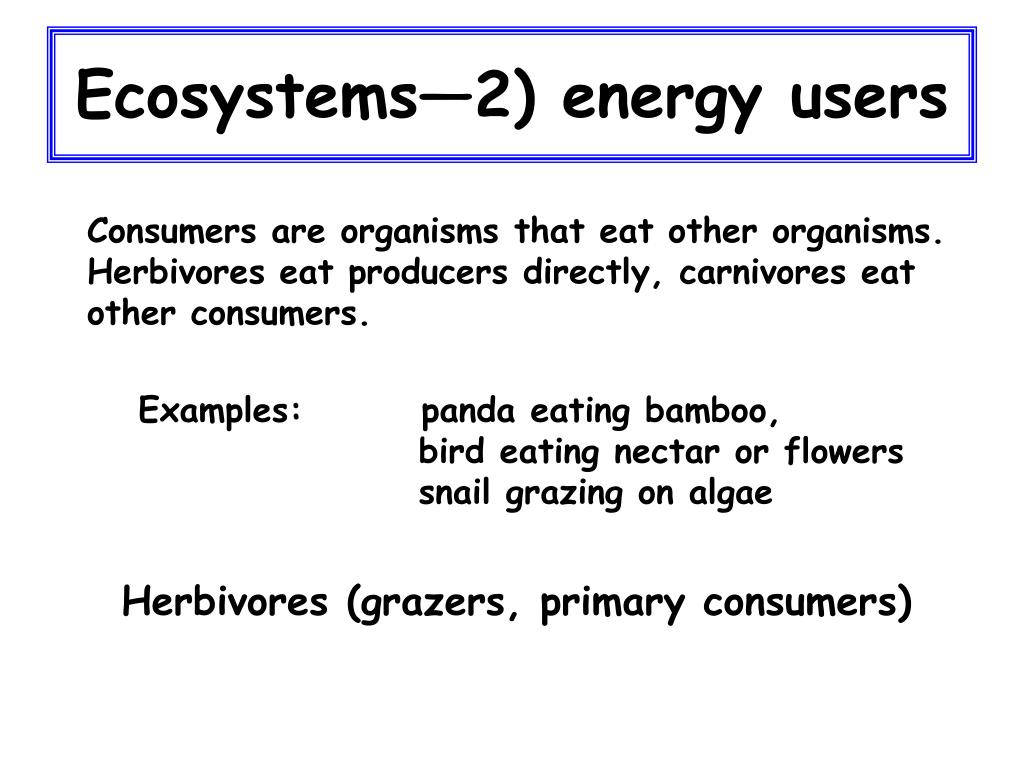 Ecosystems—2) energy users

Consumers are organisms that eat other organisms. Herbivores eat producers directly, carnivores eat other consumers.

Examples: panda eating bamboo,
bird eating nectar or flowers
snail grazing on algae

Herbivores (grazers, primary consumers)